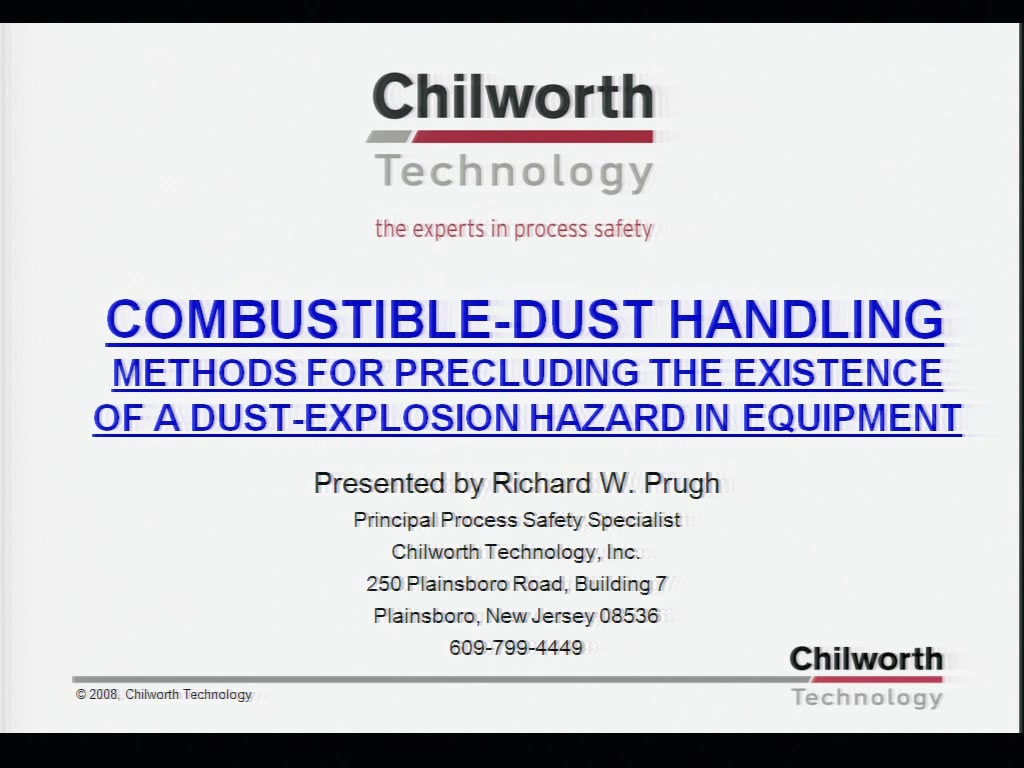 Chilworth
Technology
the experts in process safety

COMBUSTIBLE-DUST HANDLING
METHODS FOR PRECLUDING THE EXISTENCE OF A DUST-EXPLOSION HAZARD IN EQUIPMENT

Presented by Richard W. Prugh
Principal Process Safety Specialist
Chilworth Technology, Inc.
250 Plainsboro Road, Building 7
Plainsboro, New Jersey 08536
609-799-4449

© 2008, Chilworth Technology

Chilworth
Technology